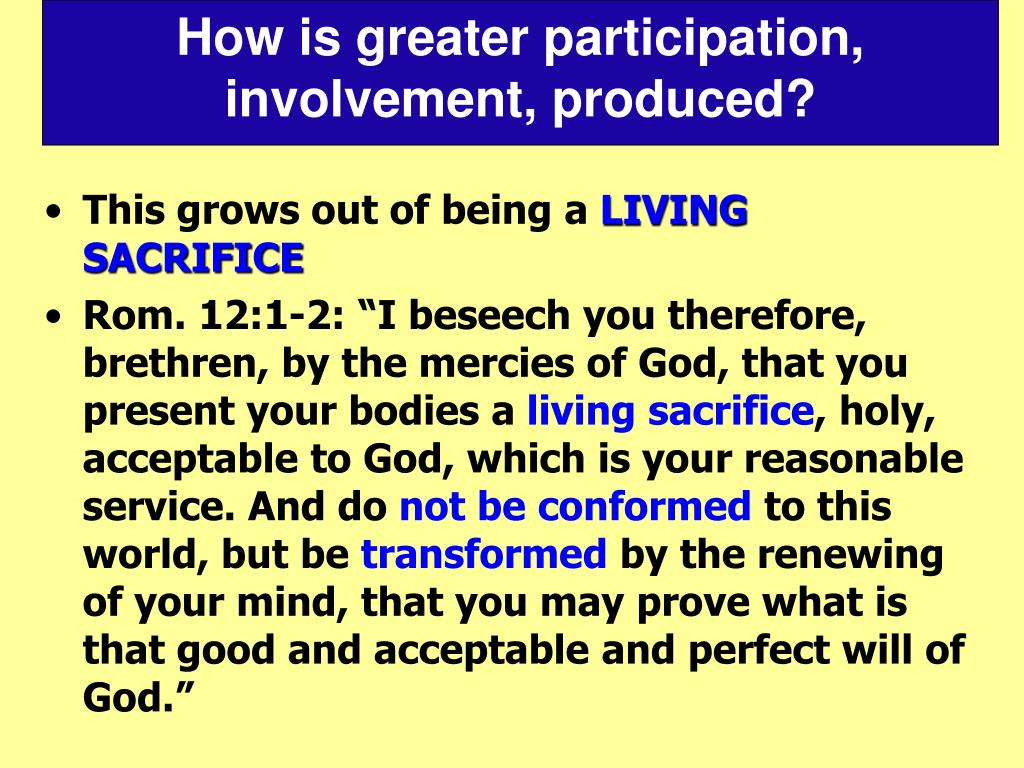 How is greater participation, involvement, produced?

• This grows out of being a LIVING SACRIFICE

• Rom. 12:1-2: “I beseech you therefore, brethren, by the mercies of God, that you present your bodies a living sacrifice, holy, acceptable to God, which is your reasonable service. And do not be conformed to this world, but be transformed by the renewing of your mind, that you may prove what is that good and acceptable and perfect will of God.”